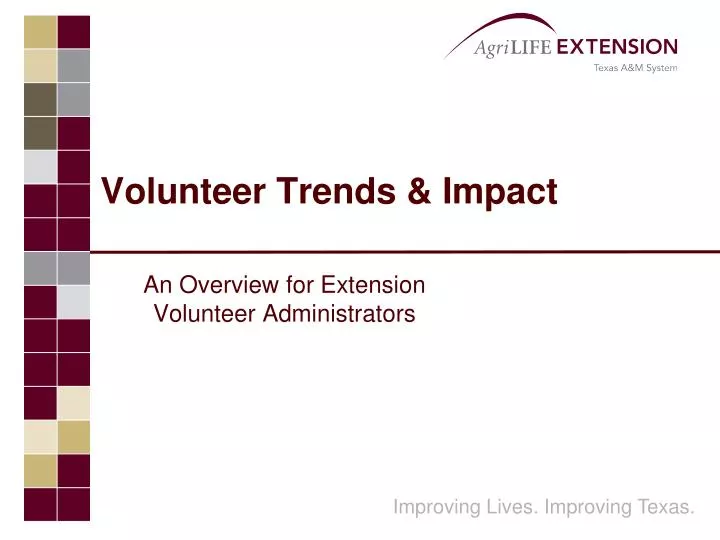 AgriLIFE EXTENSION
Texas A&M System

Volunteer Trends & Impact

An Overview for Extension Volunteer Administrators

Improving Lives. Improving Texas.